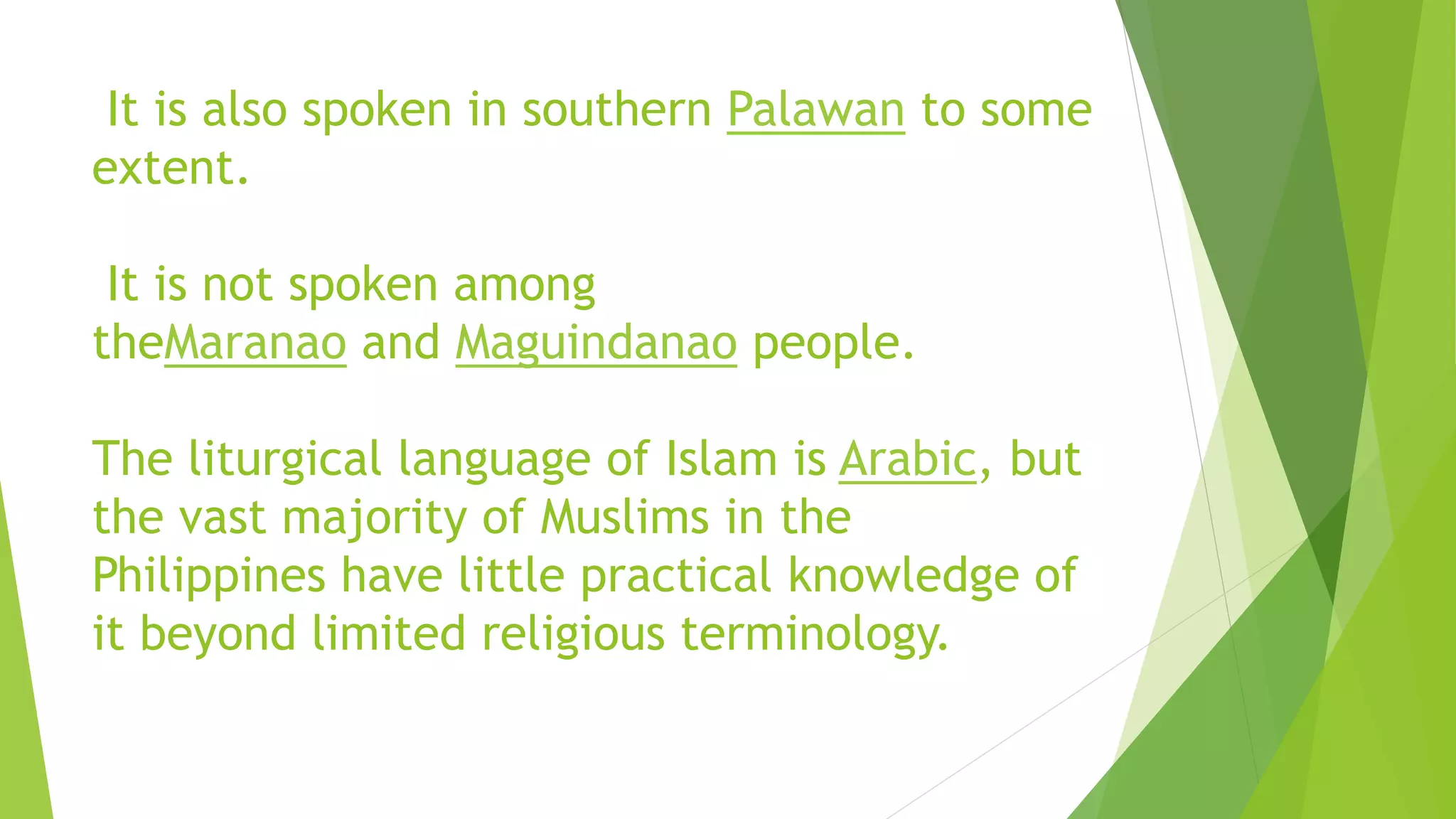 It is also spoken in southern Palawan to some extent.

It is not spoken among theMaranao and Maguindanao people.

The liturgical language of Islam is Arabic, but the vast majority of Muslims in the Philippines have little practical knowledge of it beyond limited religious terminology.